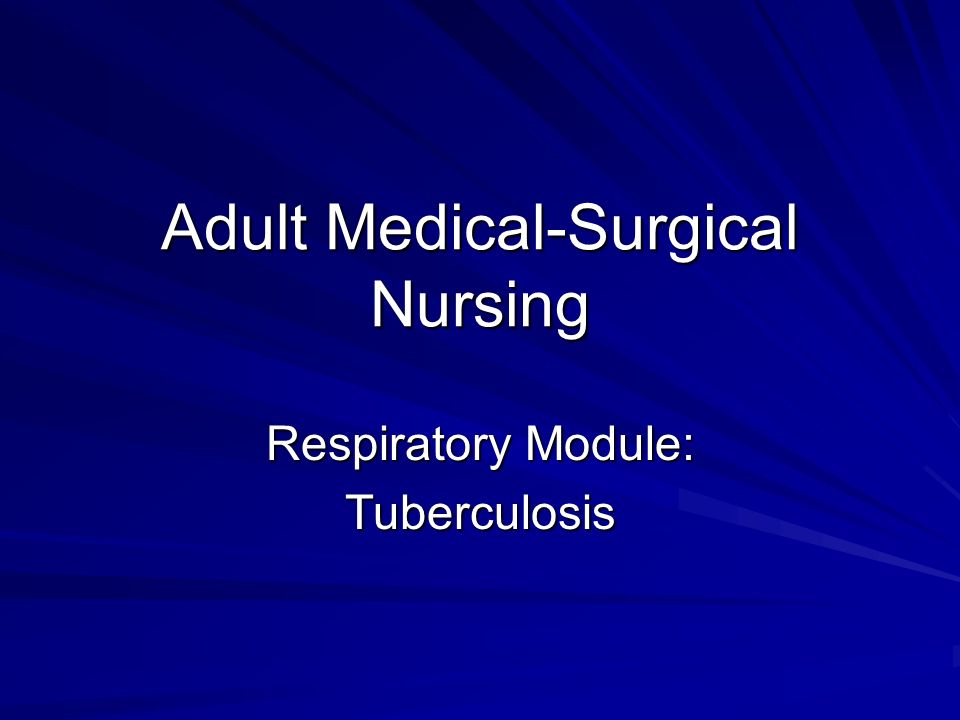 Adult Medical-Surgical Nursing

Respiratory Module:
Tuberculosis